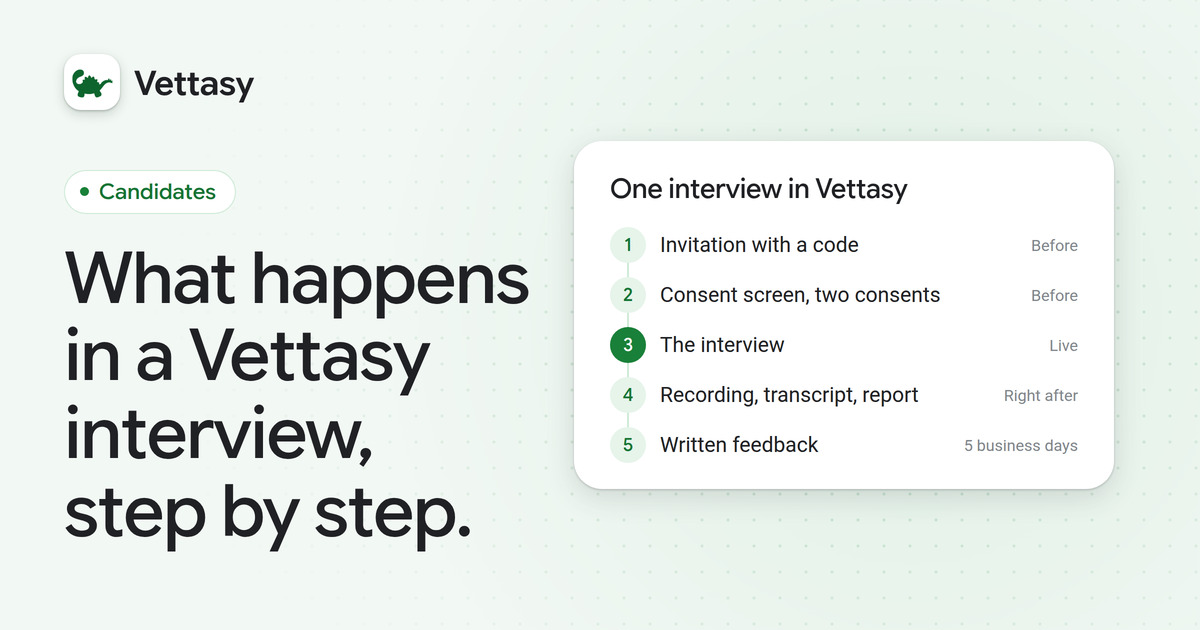 Vettasy

• Candidates

What happens in a Vettasy interview, step by step.

One interview in Vettasy

1 Invitation with a code Before

2 Consent screen, two consents Before

3 The interview Live

4 Recording, transcript, report Right after

5 Written feedback 5 business days